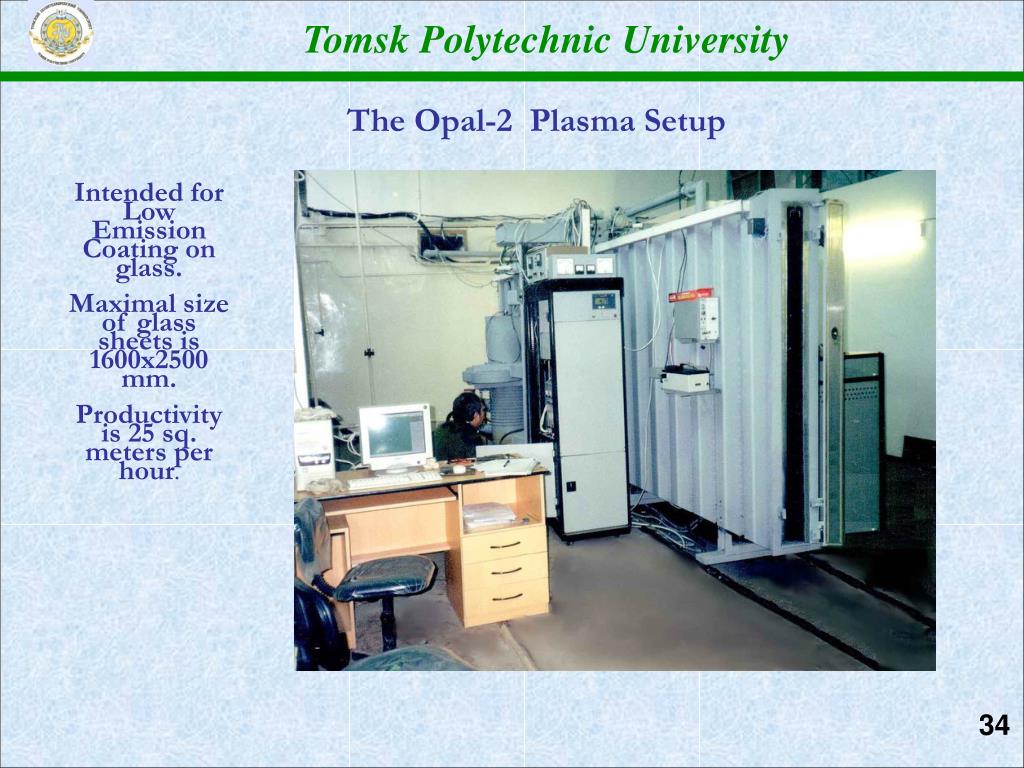 Tomsk Polytechnic University

The Opal-2 Plasma Setup

Intended for Low Emission Coating on glass.

Maximal size of glass sheets is 1600x2500 mm.

Productivity is 25 sq. meters per hour.

34